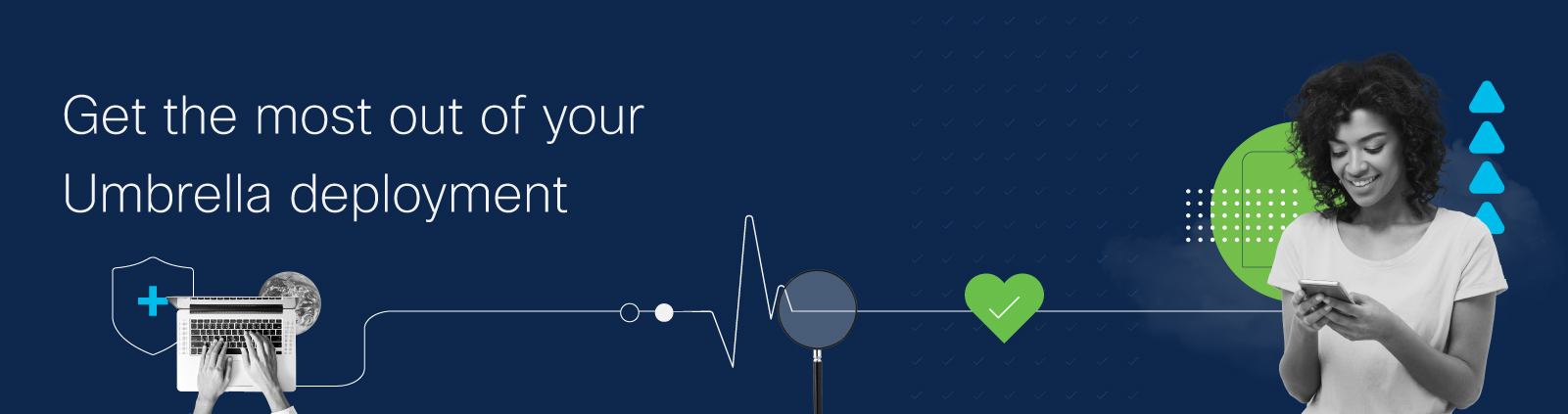 Get the most out of your Umbrella deployment